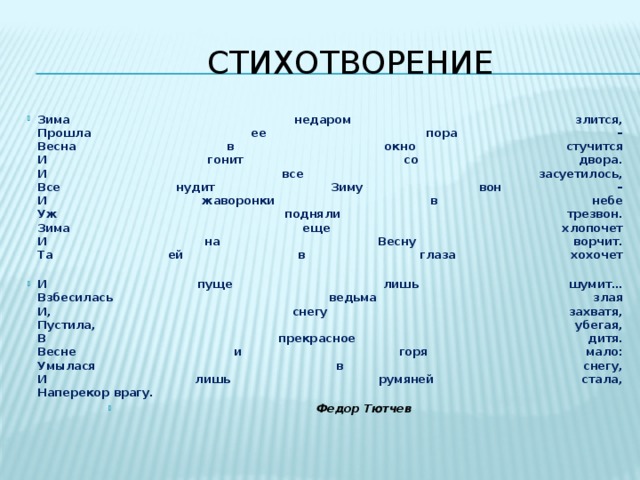 СТИХОТВОРЕНИЕ

Зима недаром злится,
Прошла ее пора –
Весна в окно стучится
И гонит со двора.
И все засуетилось,
Все нудит Зиму вон –
И жаворонки в небе
Уж подняли трезвон.
Зима еще хлопочет
И на Весну ворчит.
Та ей в глаза хохочет

И пуще лишь шумит...
Взбесилась ведьма злая
И, снегу захватя,
Пустила, убегая,
В прекрасное дитя.
Весне и горя мало:
Умылася в снегу,
И лишь румяней стала,
Наперекор врагу.

Федор Тютчев